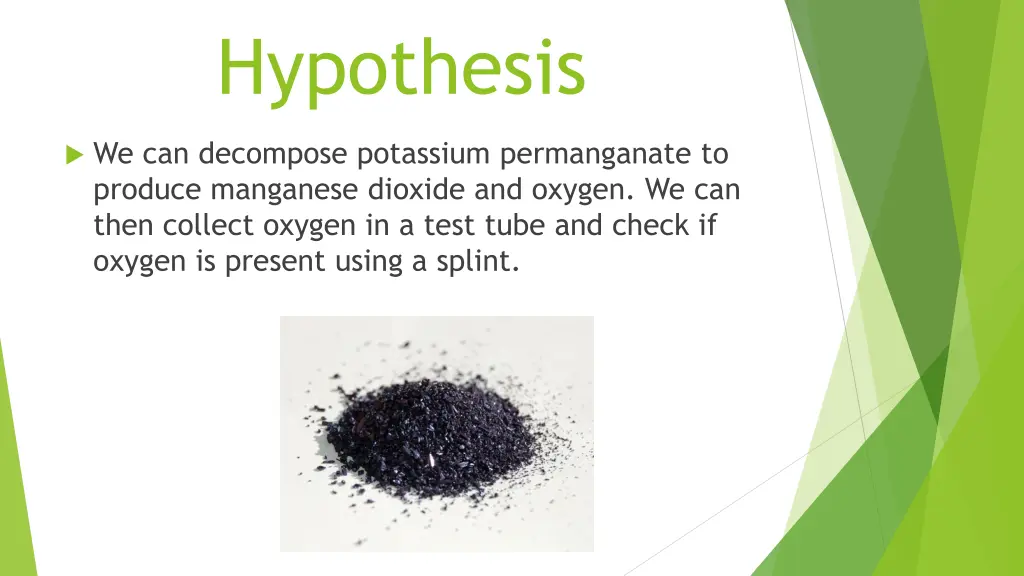 Hypothesis

We can decompose potassium permanganate to produce manganese dioxide and oxygen. We can then collect oxygen in a test tube and check if oxygen is present using a splint.